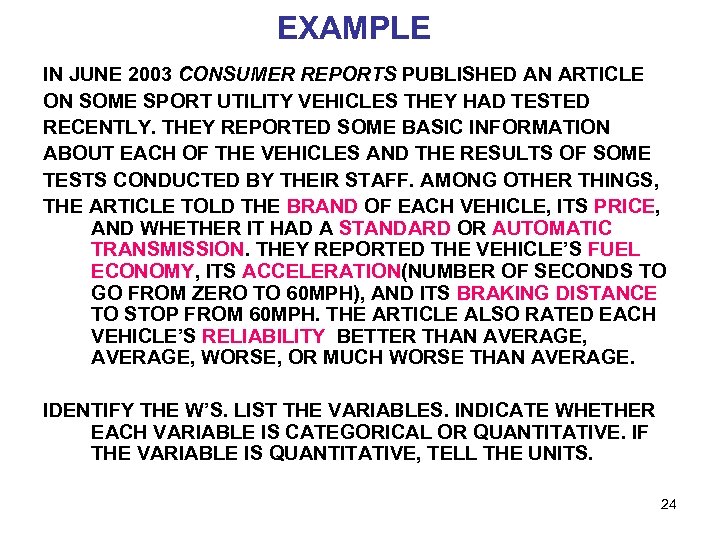 EXAMPLE

IN JUNE 2003 CONSUMER REPORTS PUBLISHED AN ARTICLE ON SOME SPORT UTILITY VEHICLES THEY HAD TESTED RECENTLY. THEY REPORTED SOME BASIC INFORMATION ABOUT EACH OF THE VEHICLES AND THE RESULTS OF SOME TESTS CONDUCTED BY THEIR STAFF. AMONG OTHER THINGS, THE ARTICLE TOLD THE BRAND OF EACH VEHICLE, ITS PRICE, AND WHETHER IT HAD A STANDARD OR AUTOMATIC TRANSMISSION. THEY REPORTED THE VEHICLE'S FUEL ECONOMY, ITS ACCELERATION(NUMBER OF SECONDS TO GO FROM ZERO TO 60MPH), AND ITS BRAKING DISTANCE TO STOP FROM 60MPH. THE ARTICLE ALSO RATED EACH VEHICLE'S RELIABILITY BETTER THAN AVERAGE, AVERAGE, WORSE, OR MUCH WORSE THAN AVERAGE.

IDENTIFY THE W'S. LIST THE VARIABLES. INDICATE WHETHER EACH VARIABLE IS CATEGORICAL OR QUANTITATIVE. IF THE VARIABLE IS QUANTITATIVE, TELL THE UNITS.

24